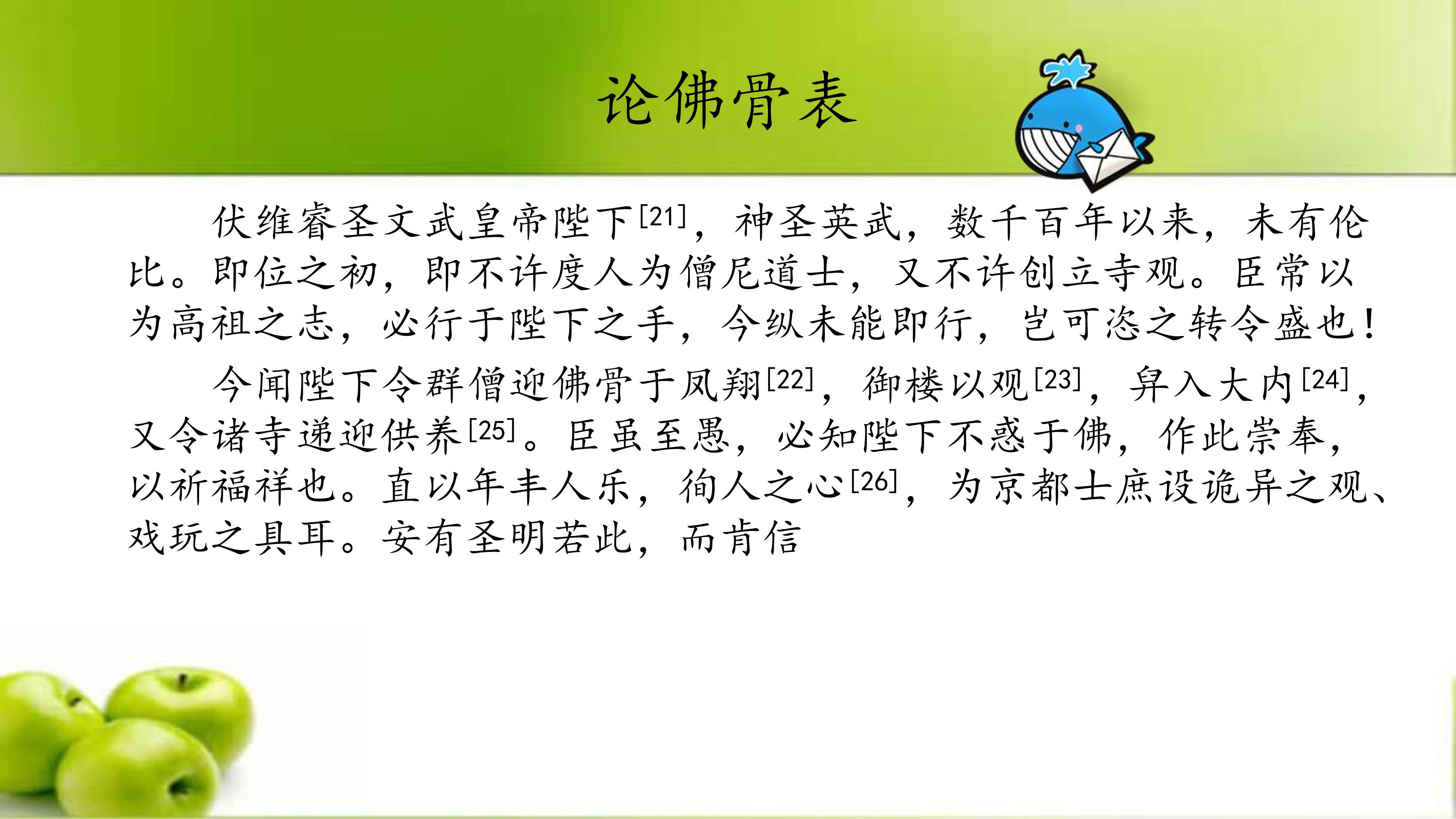 论佛骨表

伏维睿圣文武皇帝陛下[21]，神圣英武，数千百年以来，未有伦比。即位之初，即不许度人为僧尼道士，又不许创立寺观。臣常以为高祖之志，必行于陛下之手，今纵未能即行，岂可恣之转令盛也！

今闻陛下令群僧迎佛骨于凤翔[22]，御楼以观[23]，舁入大内[24]，又令诸寺递迎供养[25]。臣虽至愚，必知陛下不惑于佛，作此崇奉，以祈福祥也。直以年丰人乐，徇人之心[26]，为京都士庶设诡异之观、戏玩之具耳。安有圣明若此，而肯信